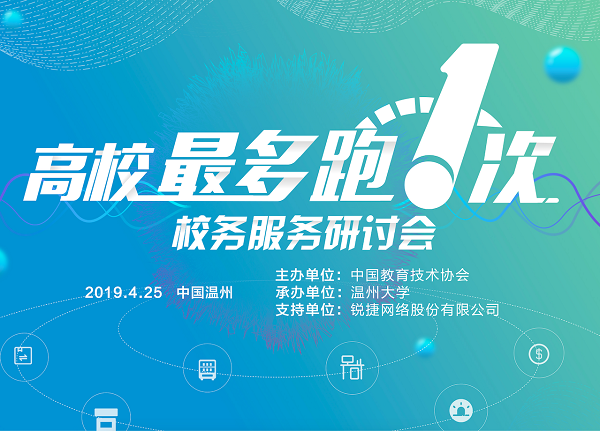 高校最多跑1次

校务服务研讨会

2019.4.25 中国温州

主办单位：中国教育技术协会
承办单位：温州大学
支持单位：锐捷网络股份有限公司